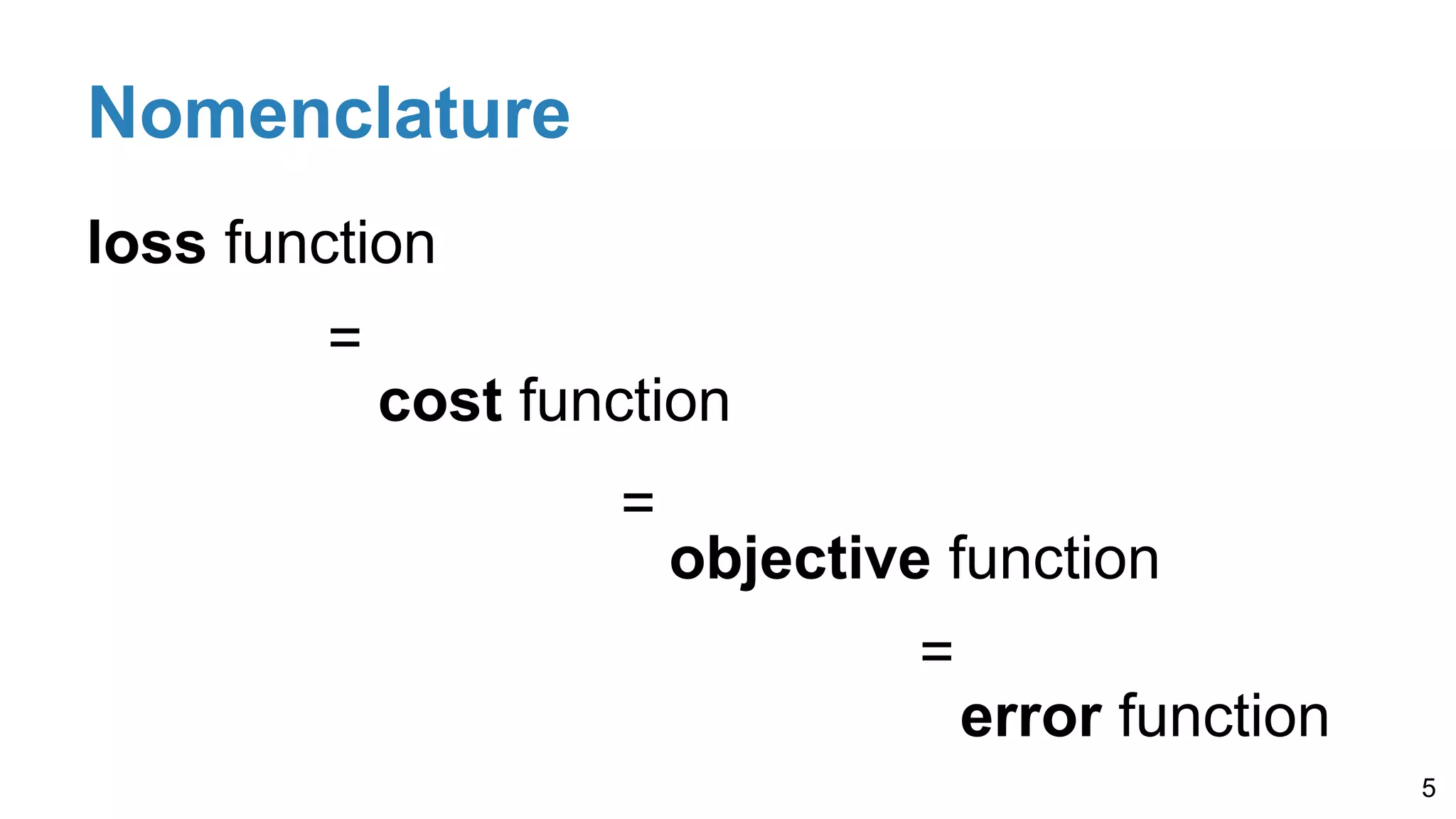 Nomenclature

loss function

=

cost function

=

objective function

=

error function

5